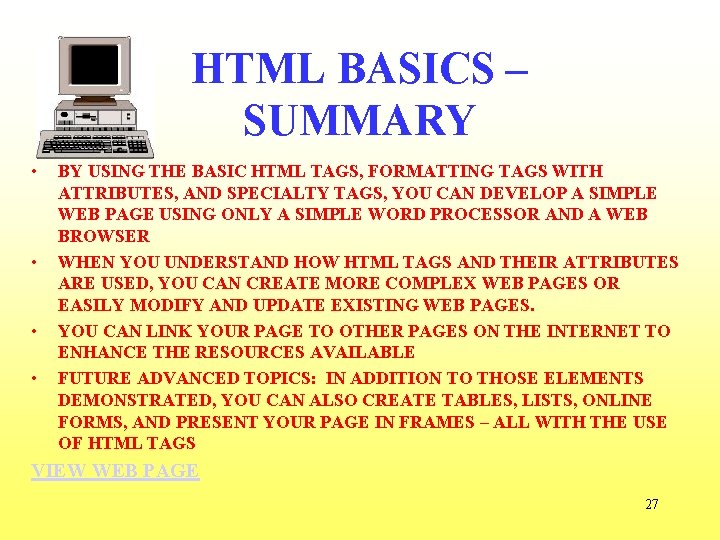 HTML BASICS – SUMMARY

• BY USING THE BASIC HTML TAGS, FORMATTING TAGS WITH ATTRIBUTES, AND SPECIALTY TAGS, YOU CAN DEVELOP A SIMPLE WEB PAGE USING ONLY A SIMPLE WORD PROCESSOR AND A WEB BROWSER

• WHEN YOU UNDERSTAND HOW HTML TAGS AND THEIR ATTRIBUTES ARE USED, YOU CAN CREATE MORE COMPLEX WEB PAGES OR EASILY MODIFY AND UPDATE EXISTING WEB PAGES.

• YOU CAN LINK YOUR PAGE TO OTHER PAGES ON THE INTERNET TO ENHANCE THE RESOURCES AVAILABLE

• FUTURE ADVANCED TOPICS: IN ADDITION TO THOSE ELEMENTS DEMONSTRATED, YOU CAN ALSO CREATE TABLES, LISTS, ONLINE FORMS, AND PRESENT YOUR PAGE IN FRAMES – ALL WITH THE USE OF HTML TAGS

VIEW WEB PAGE

27